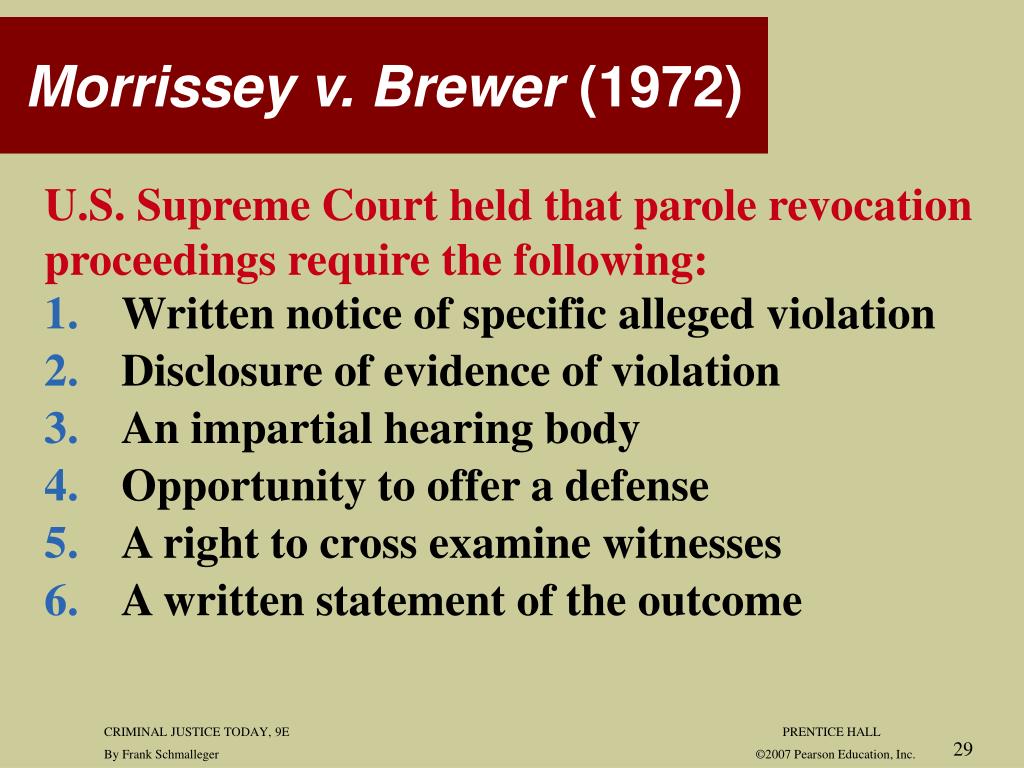 Morrissey v. Brewer (1972)

U.S. Supreme Court held that parole revocation proceedings require the following:

1. Written notice of specific alleged violation
2. Disclosure of evidence of violation
3. An impartial hearing body
4. Opportunity to offer a defense
5. A right to cross examine witnesses
6. A written statement of the outcome

CRIMINAL JUSTICE TODAY, 9E
By Frank Schmalleger

PRENTICE HALL
©2007 Pearson Education, Inc.

29